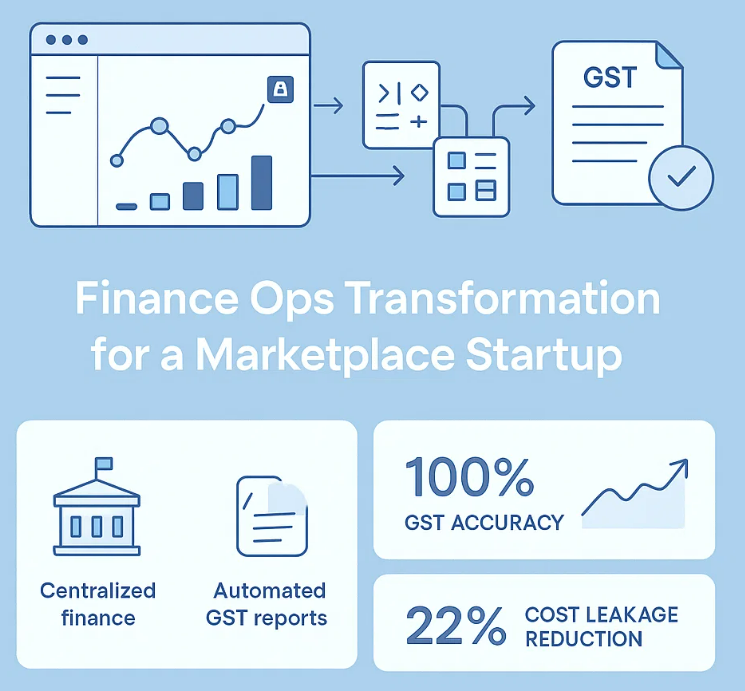 GST

Finance Ops Transformation for a Marketplace Startup

Centralized finance

Automated GST reports

100%
GST ACCURACY

22%
COST LEAKAGE REDUCTION